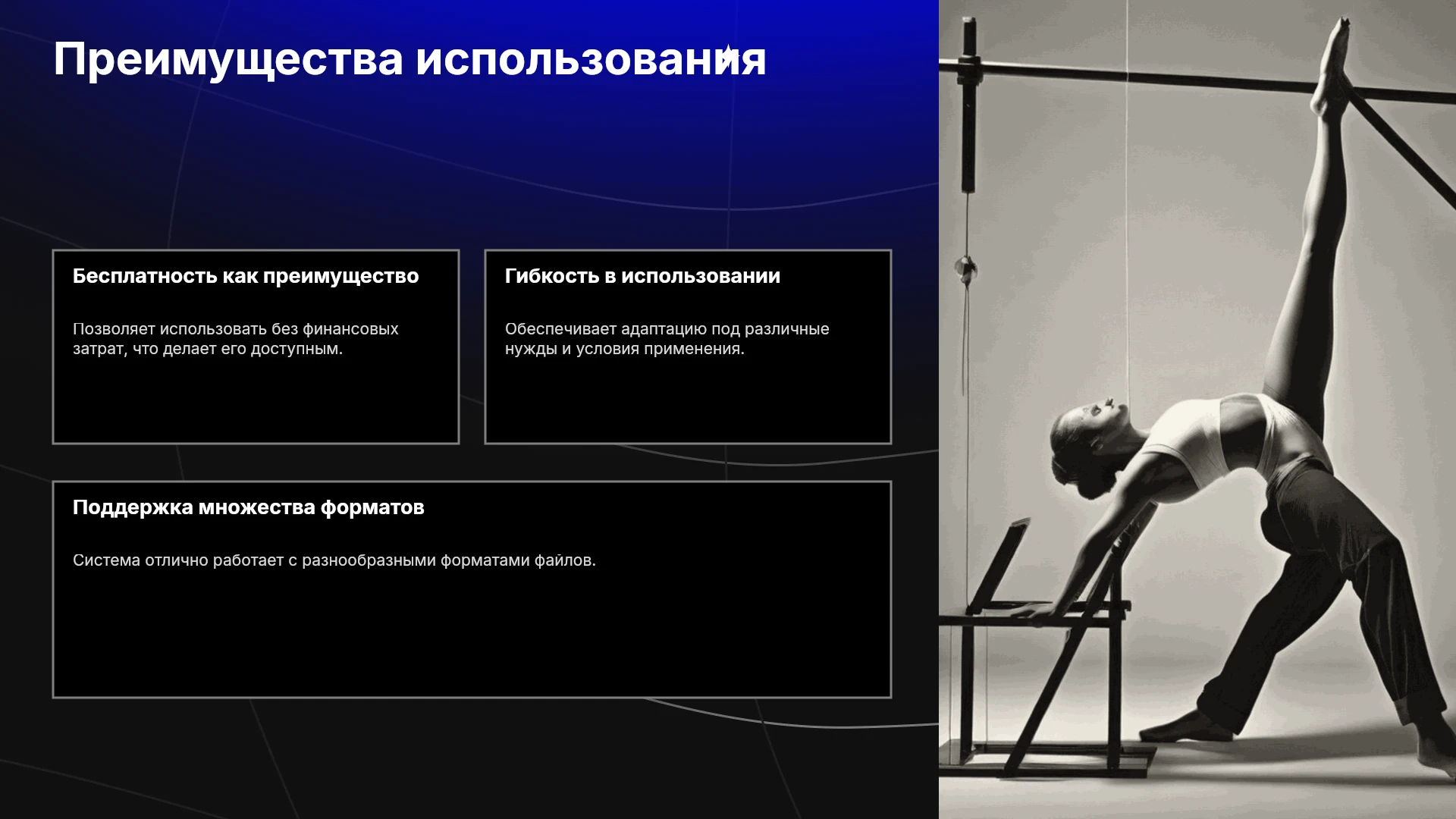 Преимущества использования

Бесплатность как преимущество

Позволяет использовать без финансовых затрат, что делает его доступным.

Гибкость в использовании

Обеспечивает адаптацию под различные нужды и условия применения.

Поддержка множества форматов

Система отлично работает с разнообразными форматами файлов.